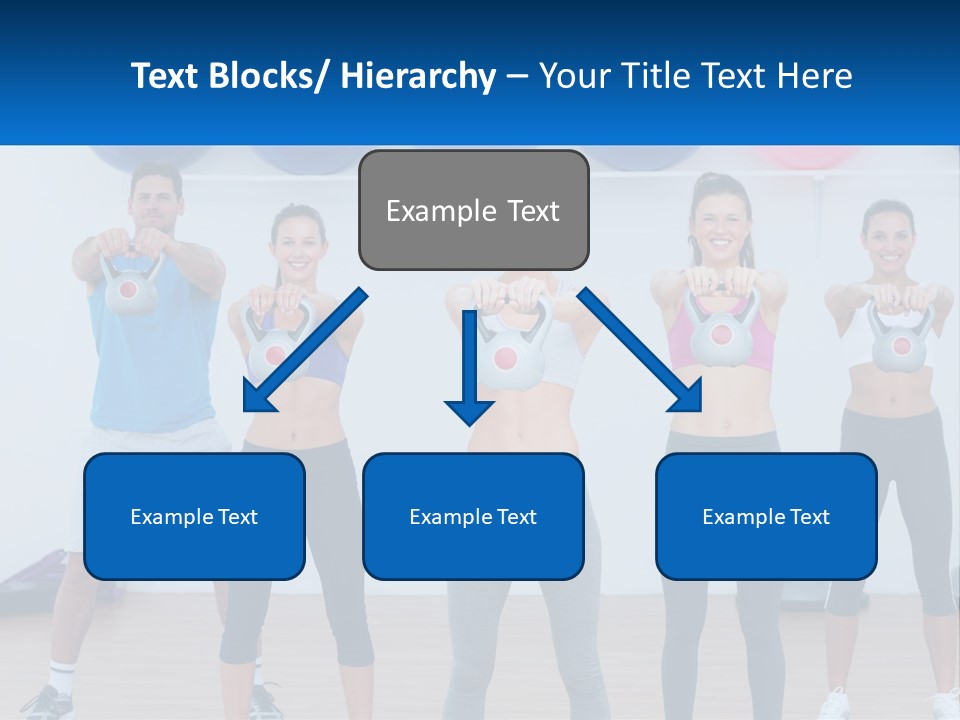 Text Blocks/ Hierarchy – Your Title Text Here

Example Text

Example Text

Example Text

Example Text